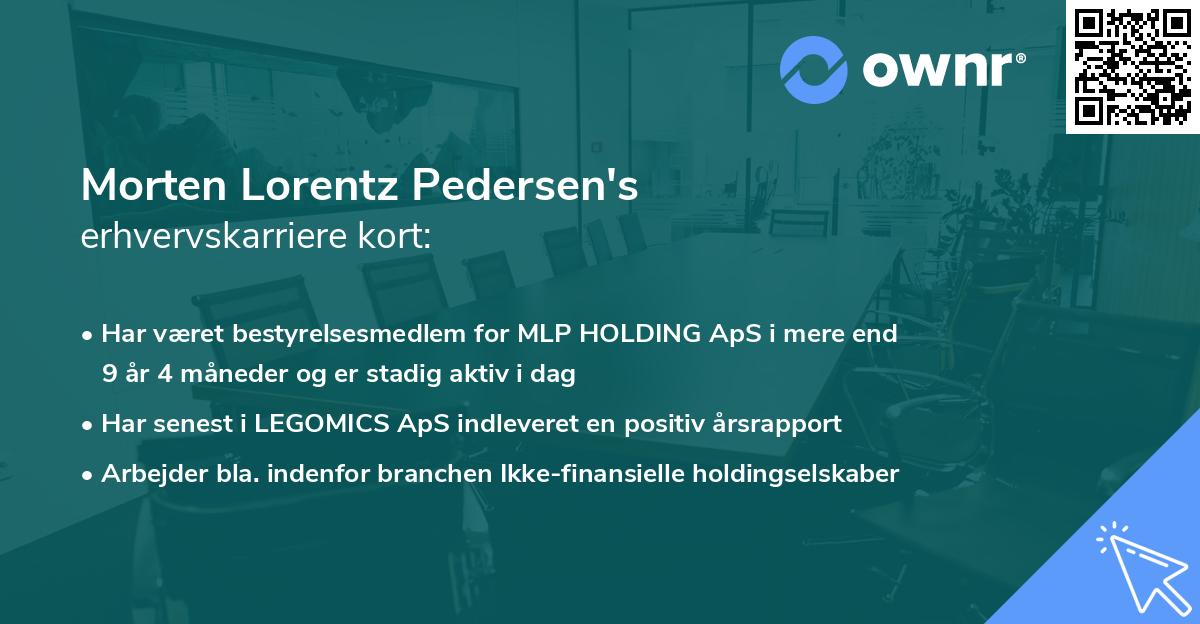 ownr®

Morten Lorentz Pedersen's
erhvervskarriere kort:

• Har været bestyrelsesmedlem for MLP HOLDING ApS i mere end 9 år 4 måneder og er stadig aktiv i dag
• Har senest i LEGOMICS ApS indleveret en positiv årsrapport
• Arbejder bla. indenfor branchen Ikke-finansielle holdingselskaber